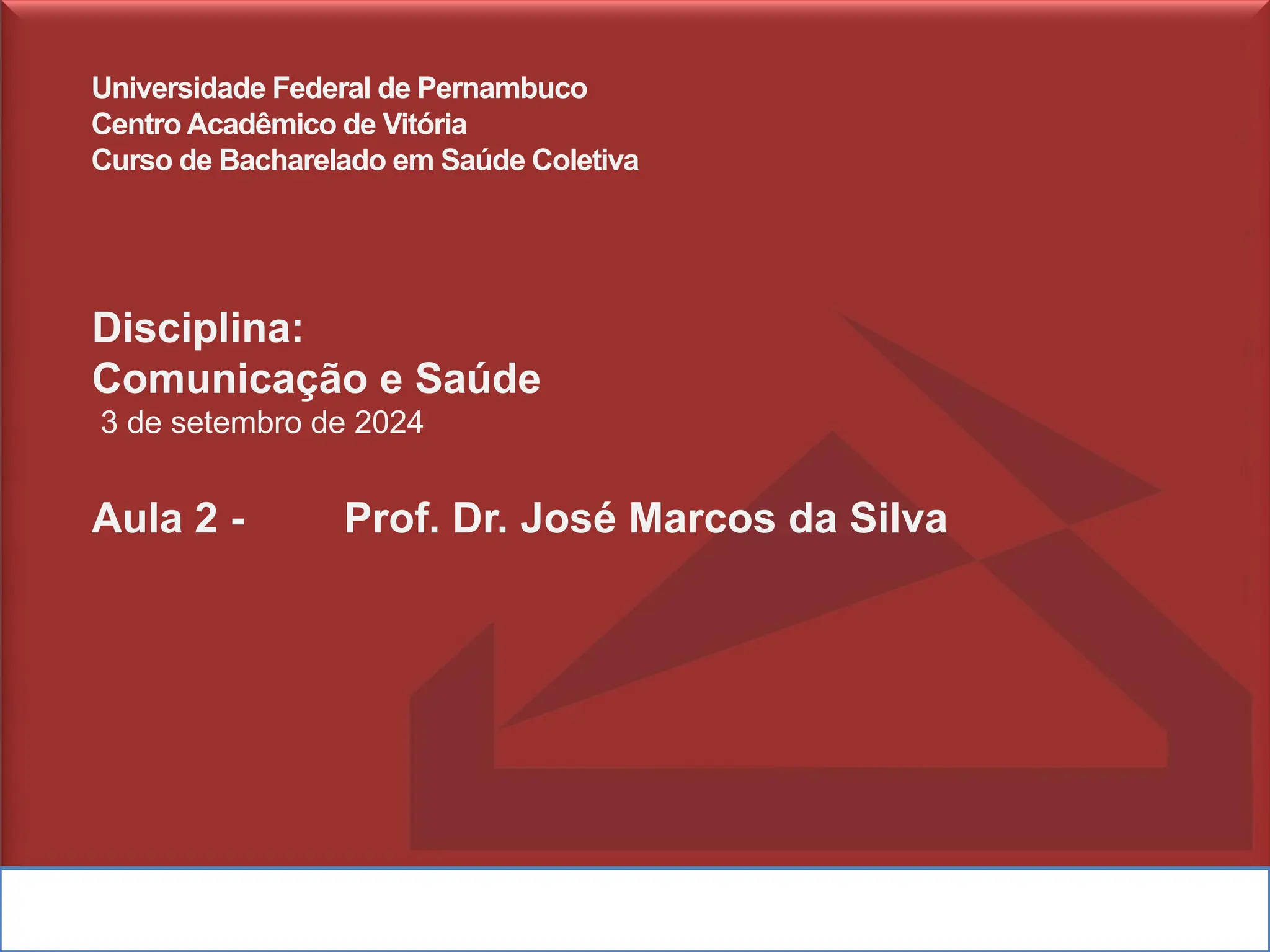 Universidade Federal de Pernambuco
Centro Acadêmico de Vitória
Curso de Bacharelado em Saúde Coletiva

Disciplina:
Comunicação e Saúde
3 de setembro de 2024

Aula 2 - Prof. Dr. José Marcos da Silva